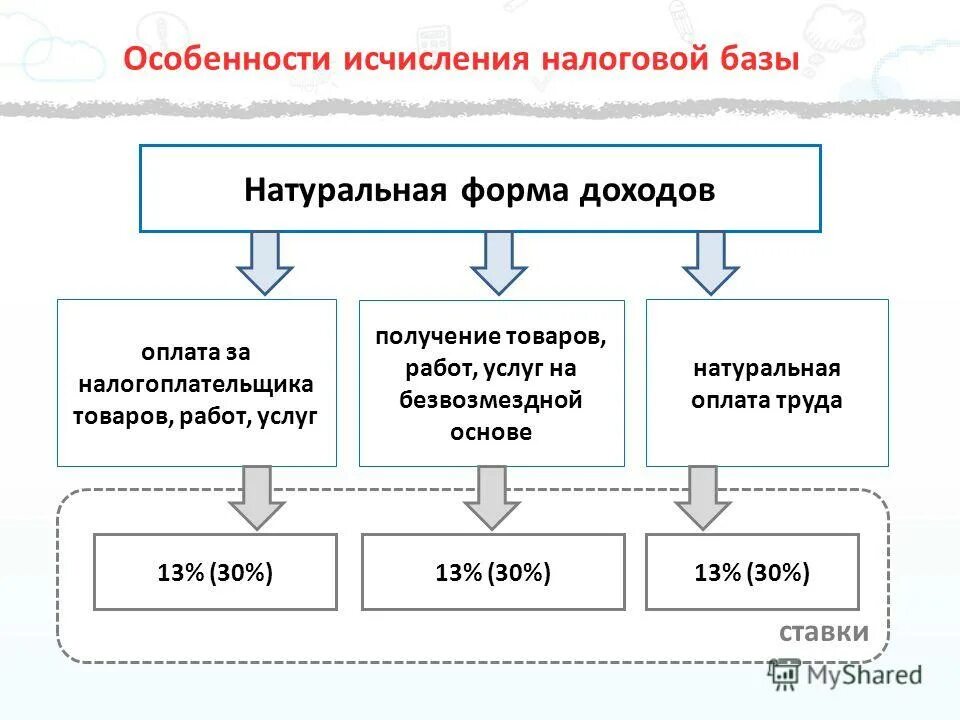 Особенности исчисления налоговой базы

Натуральная форма доходов

оплата за налогоплательщика товаров, работ, услуг

получение товаров, работ, услуг на безвозмездной основе

натуральная оплата труда

13% (30%)

13% (30%)

13% (30%)

ставки

MyShared